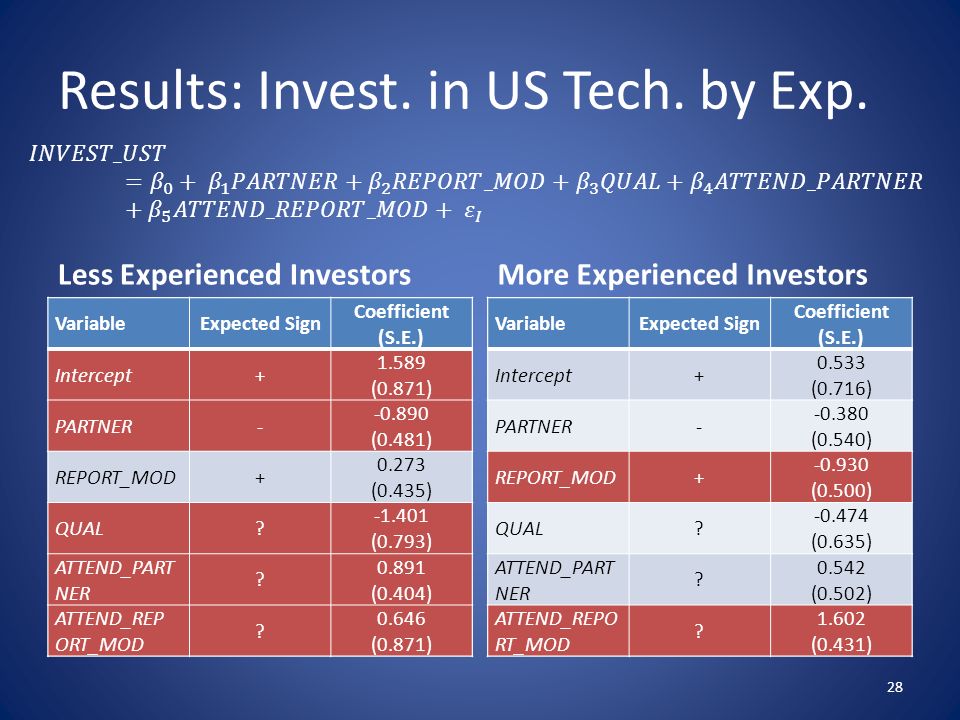 Results: Invest. in US Tech. by Exp.

$INVEST\_UST = \beta_0 + \beta_1 PARTNER + \beta_2 REPORT\_MOD + \beta_3 QUAL + \beta_4 ATTEND\_PARTNER + \beta_5 ATTEND\_REPORT\_MOD + \varepsilon_I$

Less Experienced Investors

| Variable | Expected Sign | Coefficient (S.E.) |
|---|---|---|
| Intercept | + | 1.589 (0.871) |
| PARTNER | - | -0.890 (0.481) |
| REPORT_MOD | + | 0.273 (0.435) |
| QUAL | ? | -1.401 (0.793) |
| ATTEND_PARTNER | ? | 0.891 (0.404) |
| ATTEND_REPORT_MOD | ? | 0.646 (0.871) |

More Experienced Investors

| Variable | Expected Sign | Coefficient (S.E.) |
|---|---|---|
| Intercept | + | 0.533 (0.716) |
| PARTNER | - | -0.380 (0.540) |
| REPORT_MOD | + | -0.930 (0.500) |
| QUAL | ? | -0.474 (0.635) |
| ATTEND_PARTNER | ? | 0.542 (0.502) |
| ATTEND_REPORT_MOD | ? | 1.602 (0.431) |

28